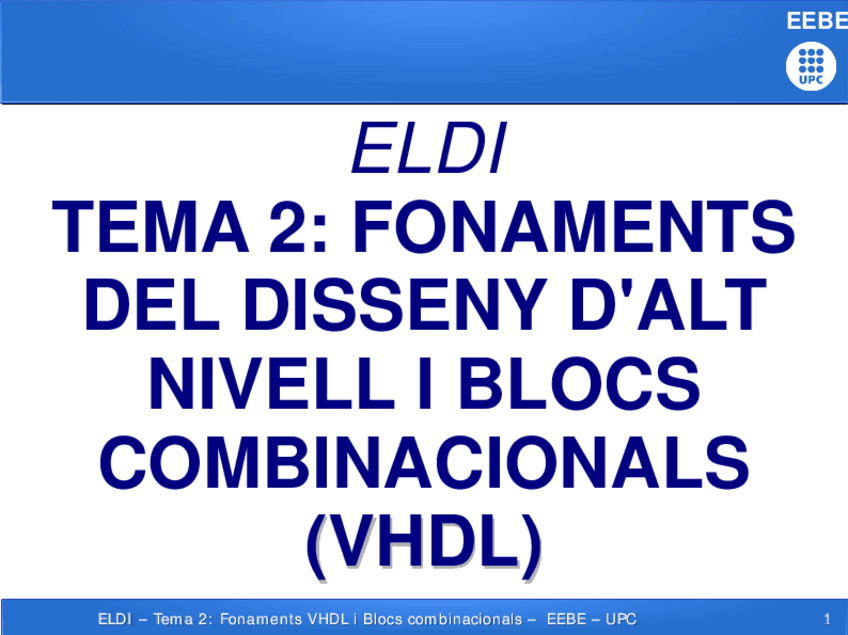 EEBE

UPC

ELDI

TEMA 2: FONAMENTS DEL DISSENY D'ALT NIVELL I BLOCS COMBINACIONALS (VHDL)

ELDI – Tema 2: Fonaments VHDL i Blocs combinacionals – EEBE – UPC

1